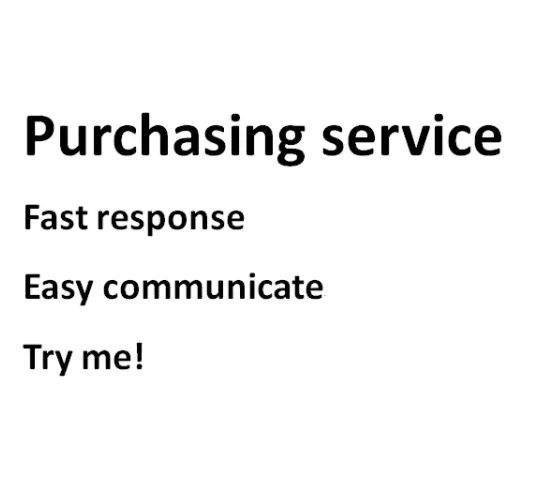 Purchasing service

Fast response

Easy communicate

Try me!